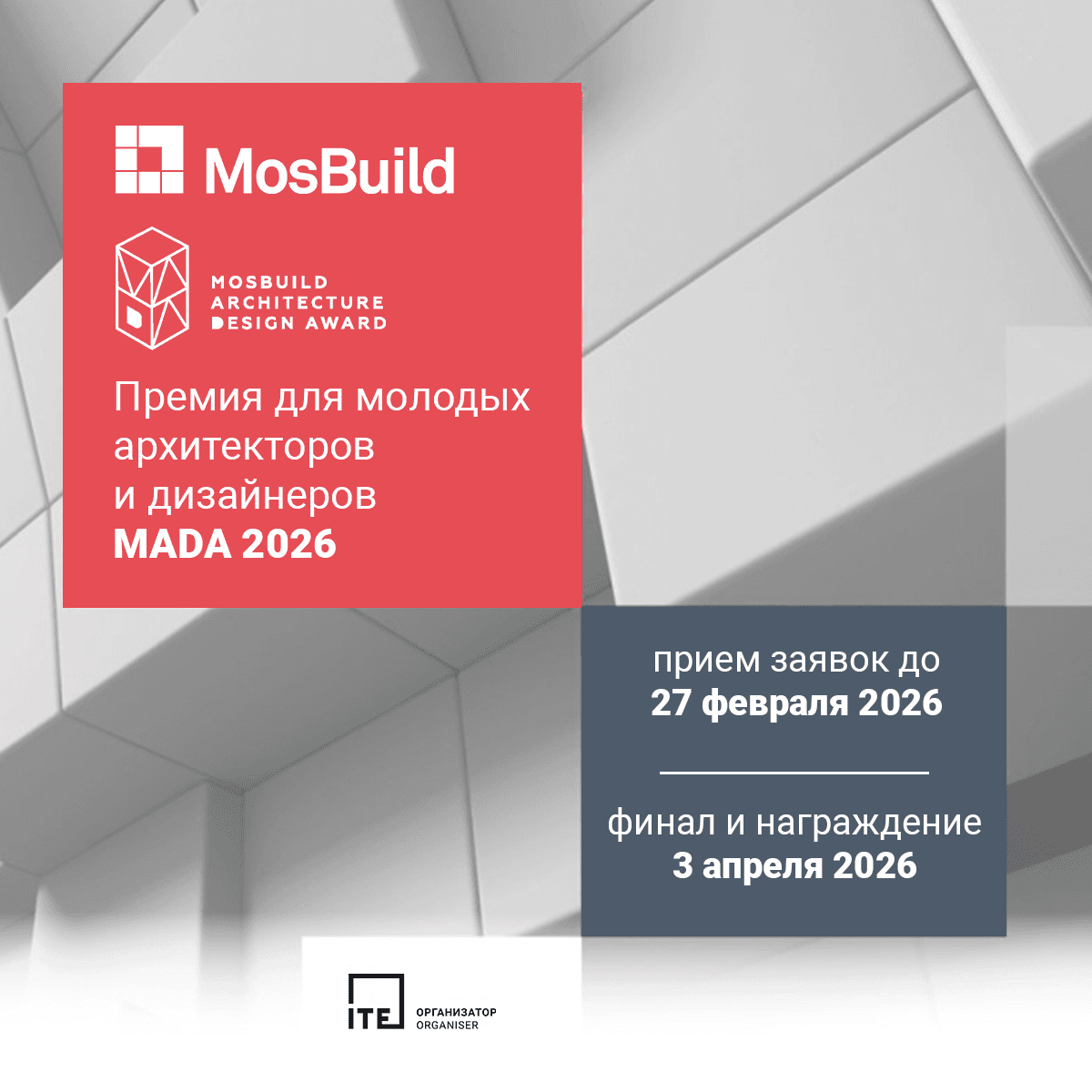 MosBuild

MOSBUILD ARCHITECTURE DESIGN AWARD

Премия для молодых архитекторов и дизайнеров
MADA 2026

прием заявок до
27 февраля 2026

финал и награждение
3 апреля 2026

ITE ОРГАНИЗАТОР ORGANISER